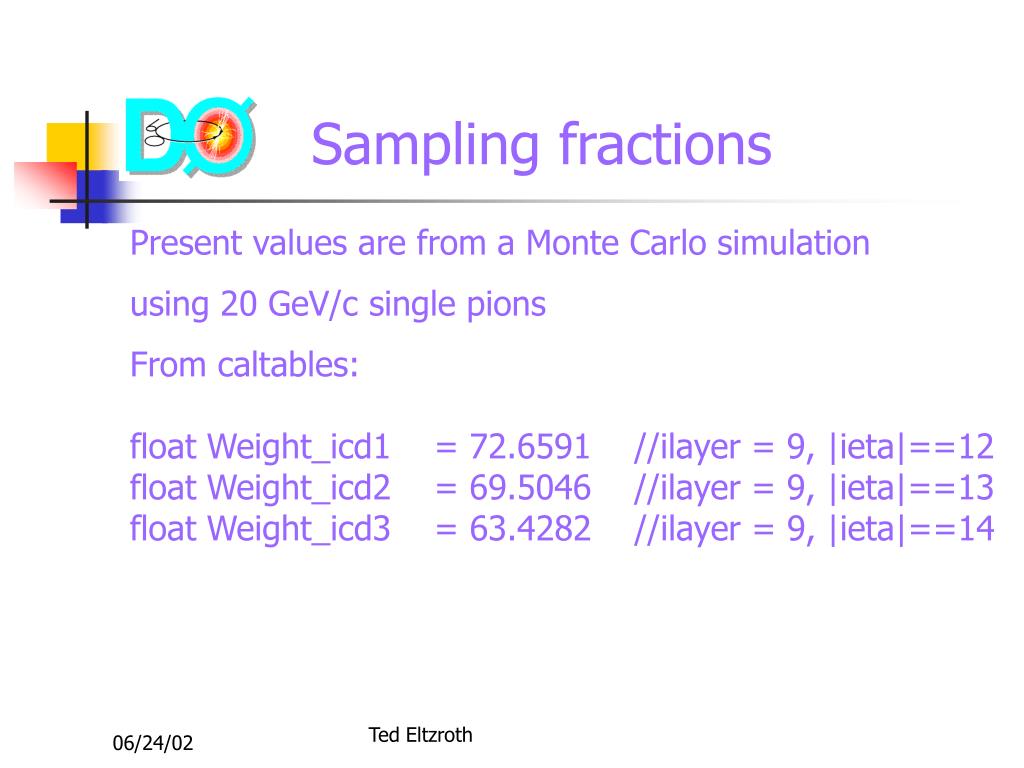 DØ

Sampling fractions

Present values are from a Monte Carlo simulation

using 20 GeV/c single pions

From caltables:

float Weight_icd1 = 72.6591 //ilayer = 9, |ieta|==12
float Weight_icd2 = 69.5046 //ilayer = 9, |ieta|==13
float Weight_icd3 = 63.4282 //ilayer = 9, |ieta|==14

06/24/02

Ted Eltzroth